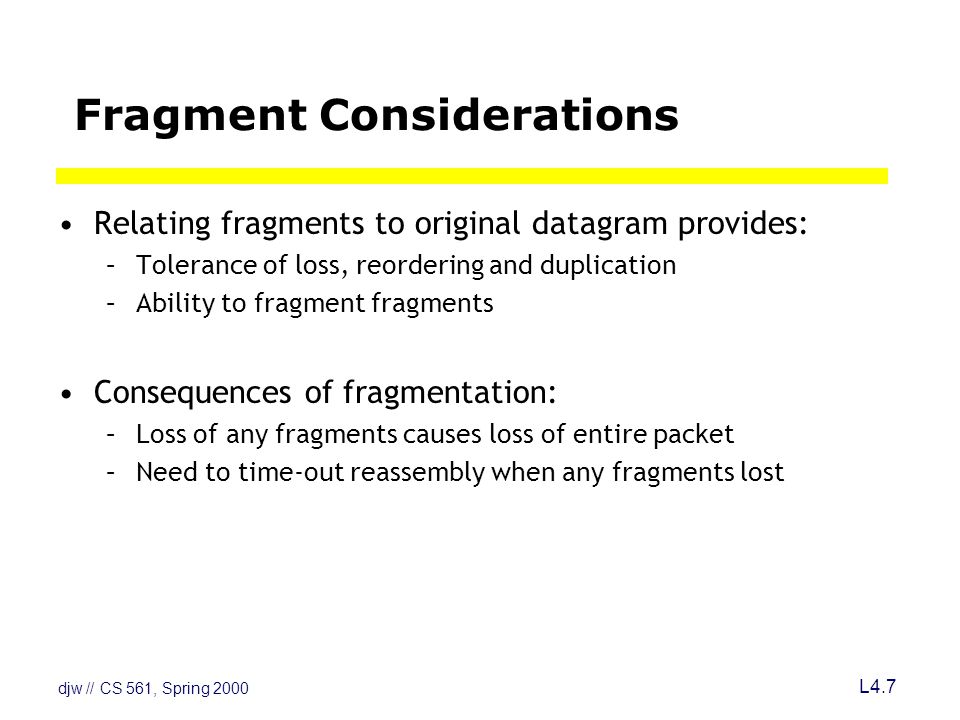 Fragment Considerations

• Relating fragments to original datagram provides:
– Tolerance of loss, reordering and duplication
– Ability to fragment fragments

• Consequences of fragmentation:
– Loss of any fragments causes loss of entire packet
– Need to time-out reassembly when any fragments lost

djw // CS 561, Spring 2000

L4.7